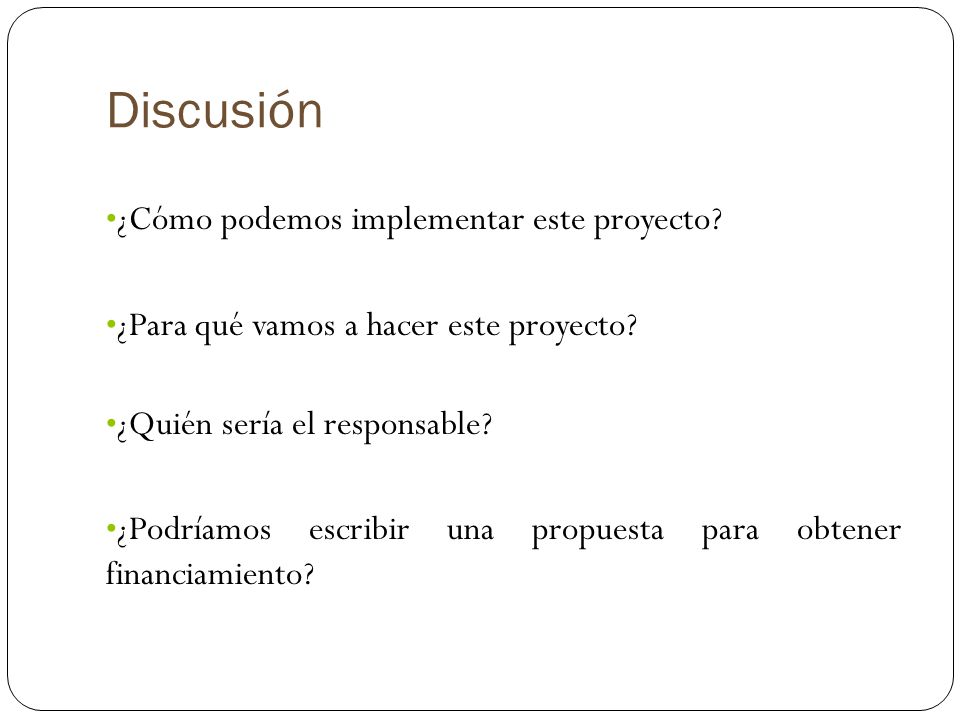 Discusión

•¿Cómo podemos implementar este proyecto?

•¿Para qué vamos a hacer este proyecto?

•¿Quién sería el responsable?

•¿Podríamos escribir una propuesta para obtener financiamiento?